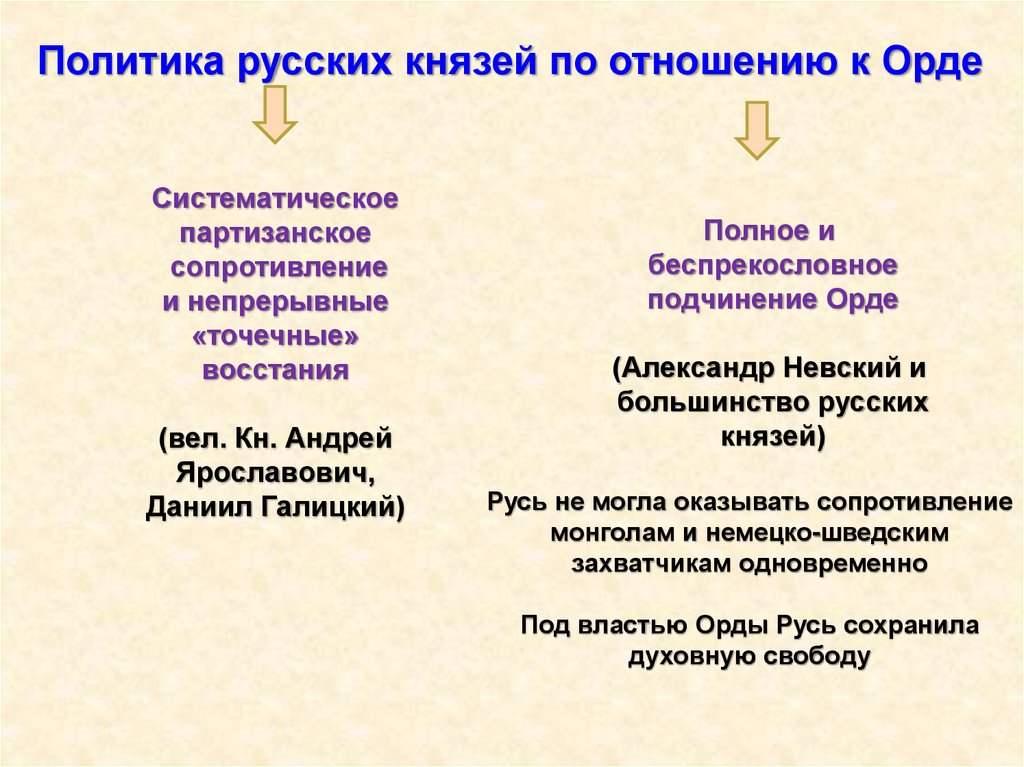 Политика русских князей по отношению к Орде

Систематическое партизанское сопротивление и непрерывные «точечные» восстания

(вел. Кн. Андрей Ярославович, Даниил Галицкий)

Полное и беспрекословное подчинение Орде

(Александр Невский и большинство русских князей)

Русь не могла оказывать сопротивление монголам и немецко-шведским захватчикам одновременно

Под властью Орды Русь сохранила духовную свободу